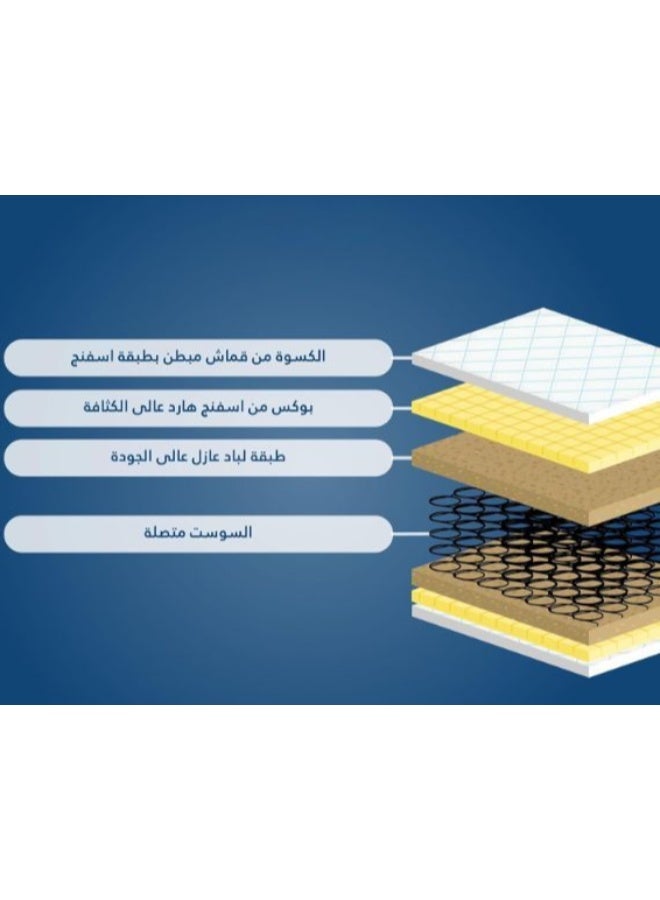 الكسوة من قماش مبطن بطبقة اسفنج

بوكس من اسفنج هارد عالى الكثافة

طبقة لباد عازل عالى الجودة

السوست متصلة